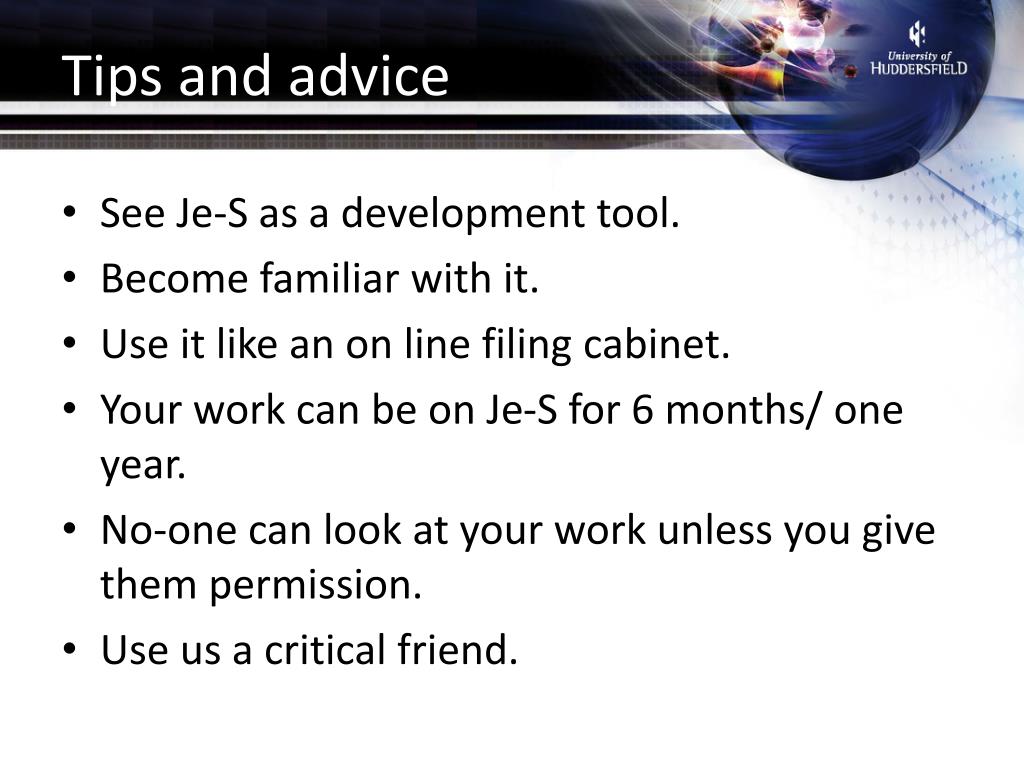 Tips and advice

University of HUDDERSFIELD

• See Je-S as a development tool.
• Become familiar with it.
• Use it like an on line filing cabinet.
• Your work can be on Je-S for 6 months/ one year.
• No-one can look at your work unless you give them permission.
• Use us a critical friend.